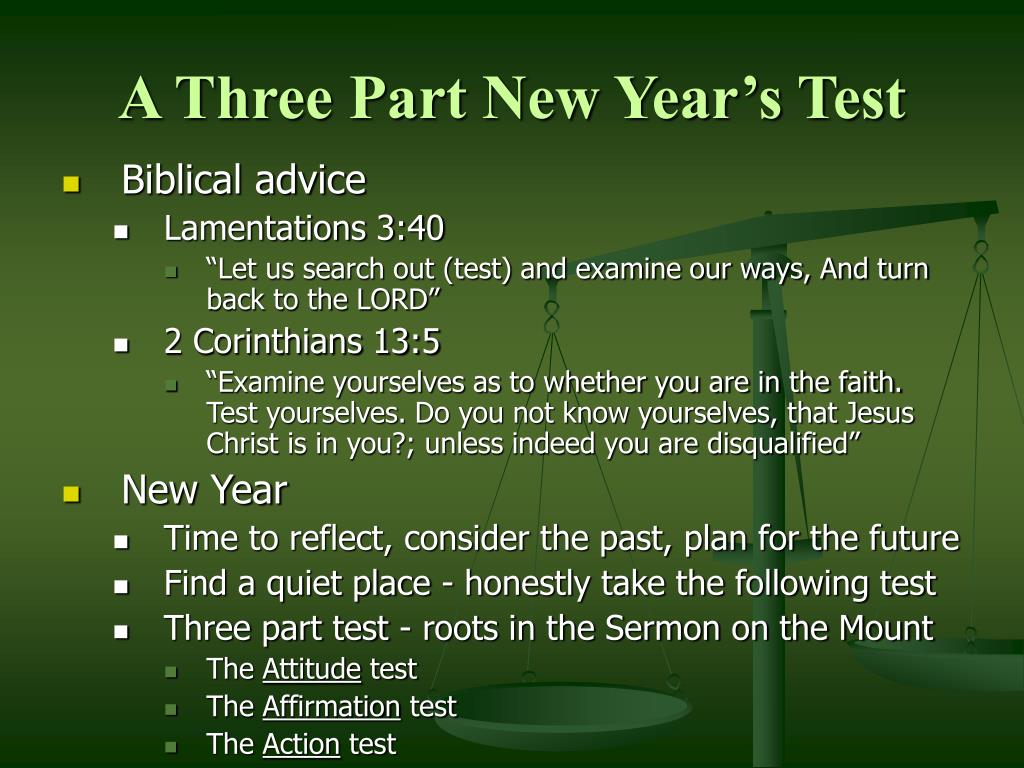 A Three Part New Year’s Test

Biblical advice

Lamentations 3:40

“Let us search out (test) and examine our ways, And turn back to the LORD”

2 Corinthians 13:5

“Examine yourselves as to whether you are in the faith. Test yourselves. Do you not know yourselves, that Jesus Christ is in you?; unless indeed you are disqualified”

New Year

Time to reflect, consider the past, plan for the future

Find a quiet place - honestly take the following test

Three part test - roots in the Sermon on the Mount

The Attitude test

The Affirmation test

The Action test